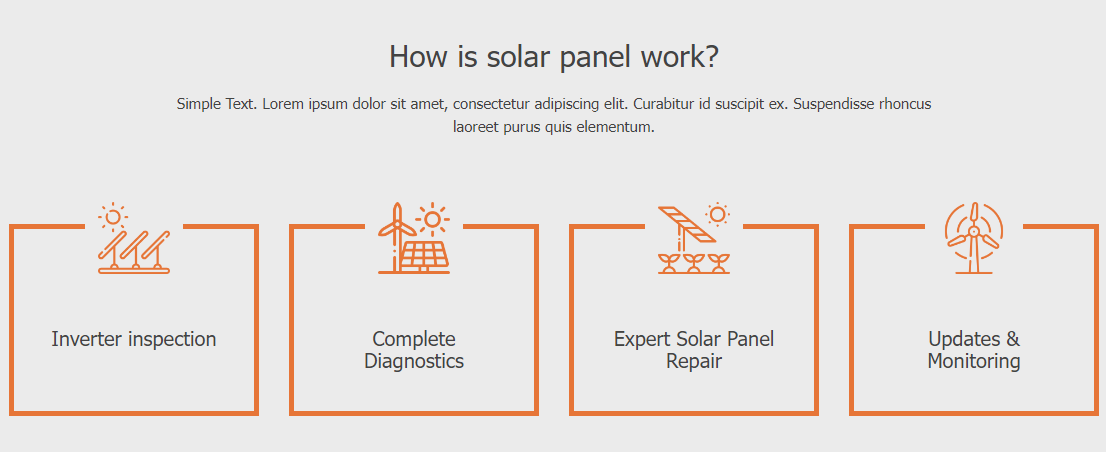 How is solar panel work?

Simple Text. Lorem ipsum dolor sit amet, consectetur adipiscing elit. Curabitur id suscipit ex. Suspendisse rhoncus laoreet purus quis elementum.

Inverter inspection

Complete Diagnostics

Expert Solar Panel Repair

Updates & Monitoring